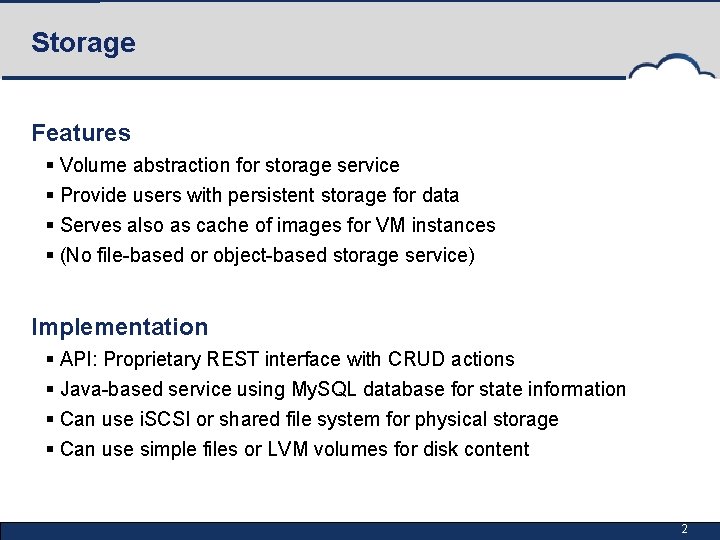 Storage

Features
▪ Volume abstraction for storage service
▪ Provide users with persistent storage for data
▪ Serves also as cache of images for VM instances
▪ (No file-based or object-based storage service)

Implementation
▪ API: Proprietary REST interface with CRUD actions
▪ Java-based service using MySQL database for state information
▪ Can use iSCSI or shared file system for physical storage
▪ Can use simple files or LVM volumes for disk content

2